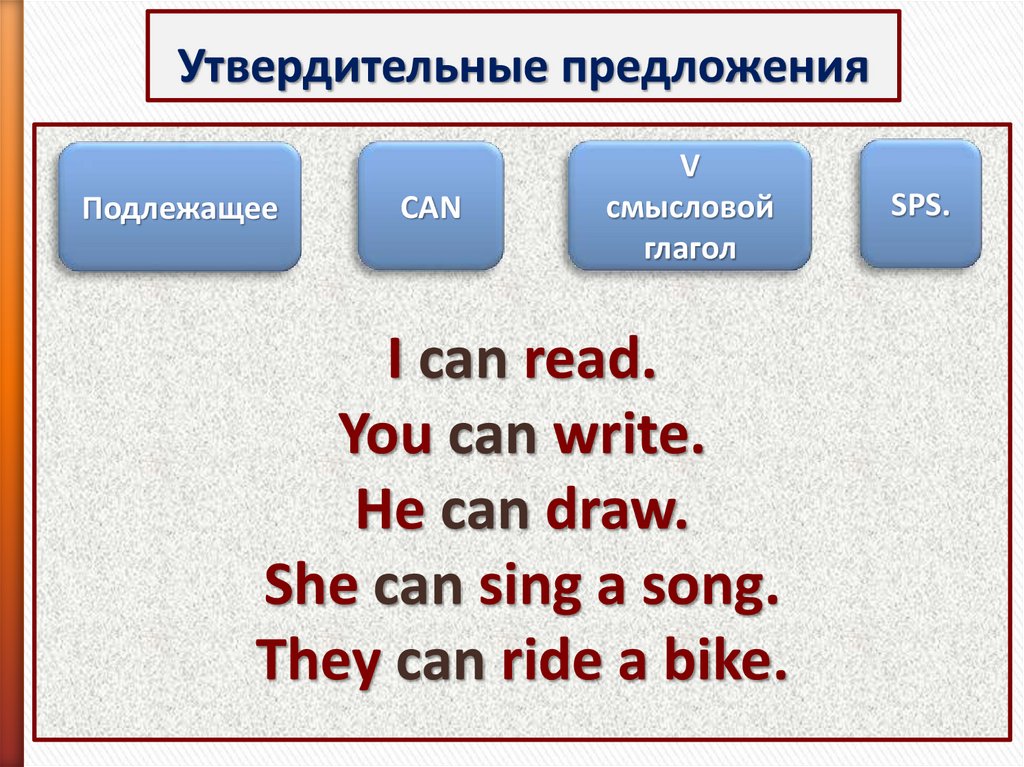 Утвердительные предложения

Подлежащее

CAN

V смысловой глагол

SPS.

I can read.
You can write.
He can draw.
She can sing a song.
They can ride a bike.